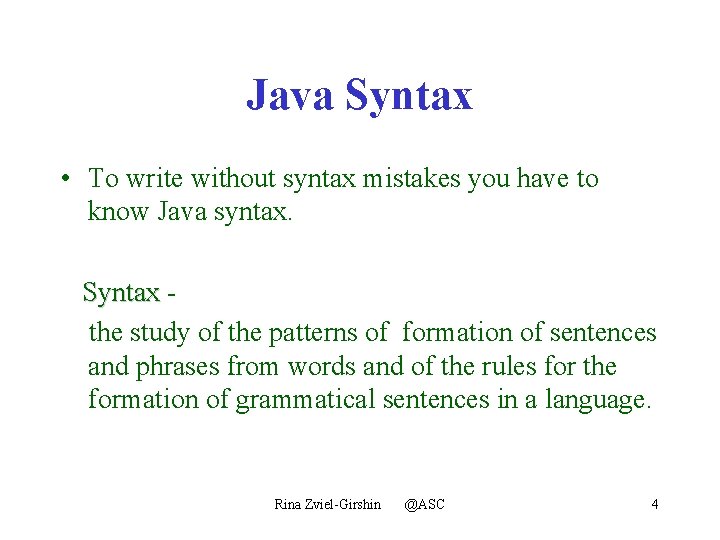 Java Syntax

• To write without syntax mistakes you have to know Java syntax.

Syntax -

the study of the patterns of formation of sentences and phrases from words and of the rules for the formation of grammatical sentences in a language.

Rina Zviel-Girshin @ASC 4